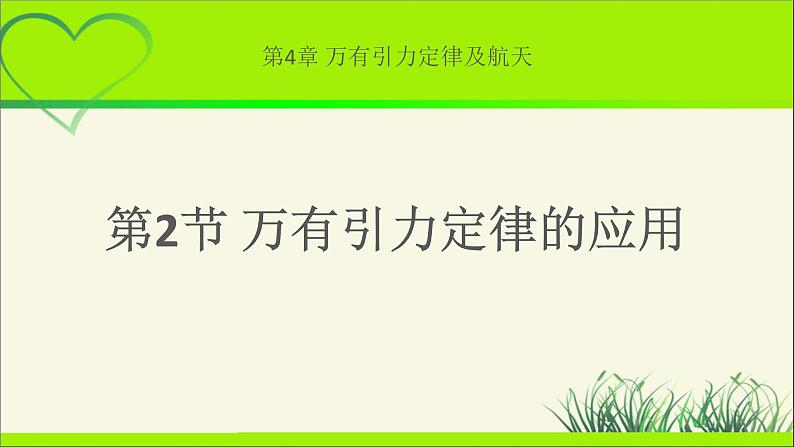 第4章 万有引力定律及航天

第2节 万有引力定律的应用